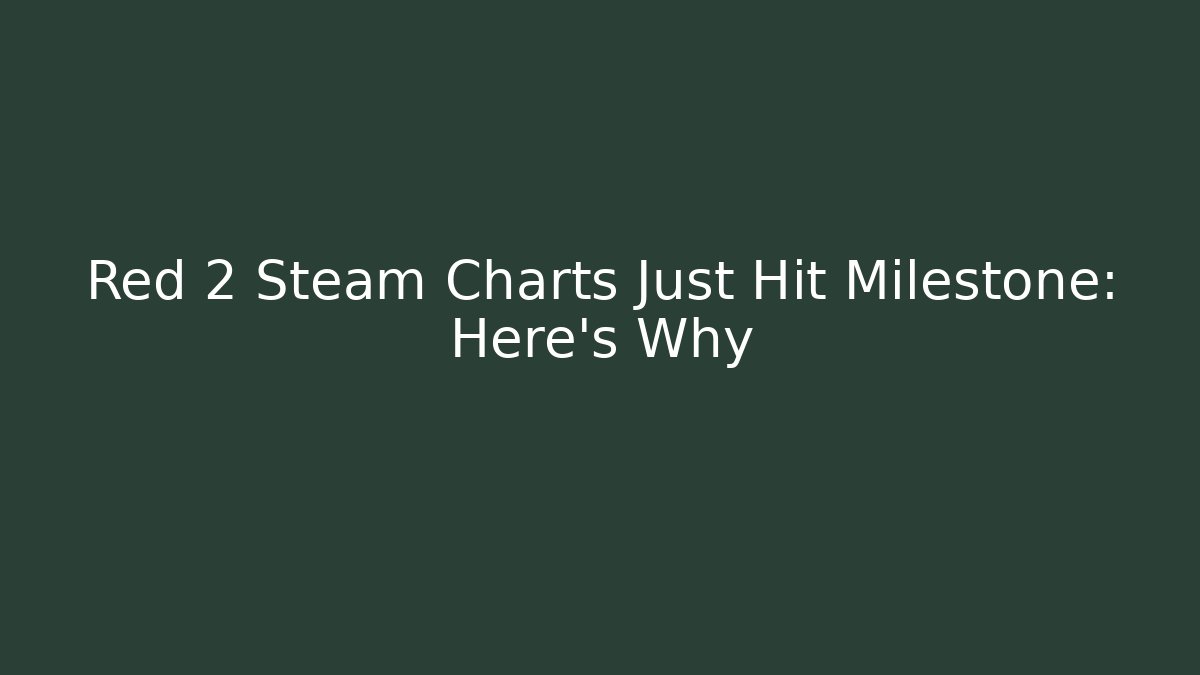 Red 2 Steam Charts Just Hit Milestone: Here's Why